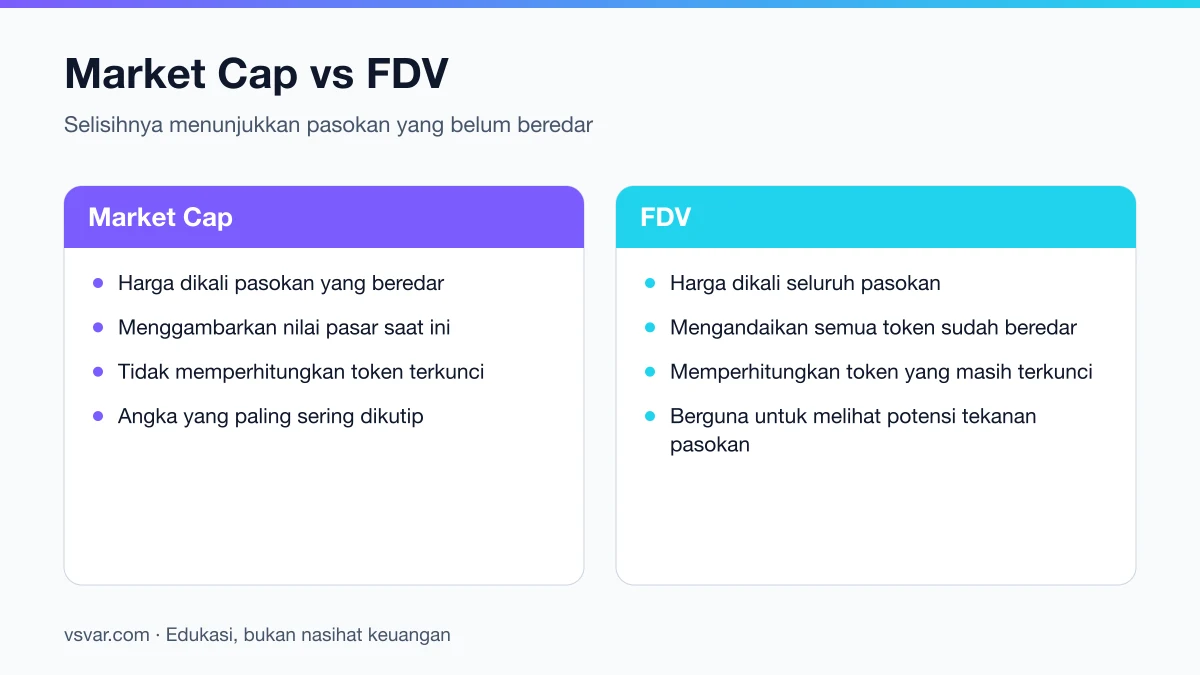 Market Cap vs FDV

Selisihnya menunjukkan pasokan yang belum beredar

Market Cap

- Harga dikali pasokan yang beredar
- Menggambarkan nilai pasar saat ini
- Tidak memperhitungkan token terkunci
- Angka yang paling sering dikutip

FDV

- Harga dikali seluruh pasokan
- Mengandaikan semua token sudah beredar
- Memperhitungkan token yang masih terkunci
- Berguna untuk melihat potensi tekanan pasokan

vsvar.com · Edukasi, bukan nasihat keuangan